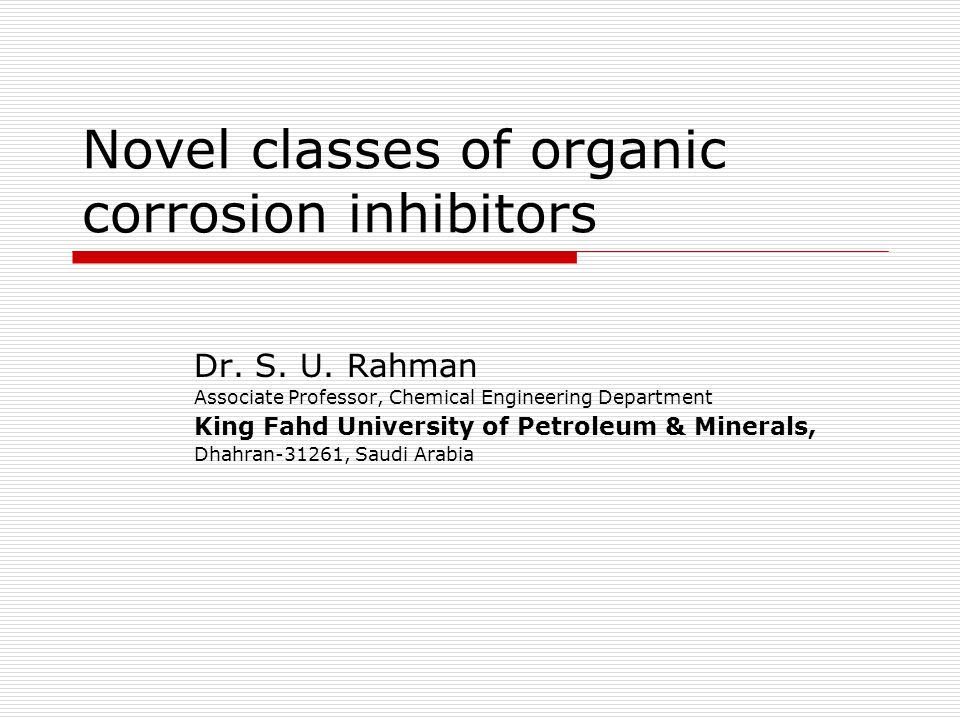 Novel classes of organic corrosion inhibitors

Dr. S. U. Rahman
Associate Professor, Chemical Engineering Department
King Fahd University of Petroleum & Minerals,
Dhahran-31261, Saudi Arabia